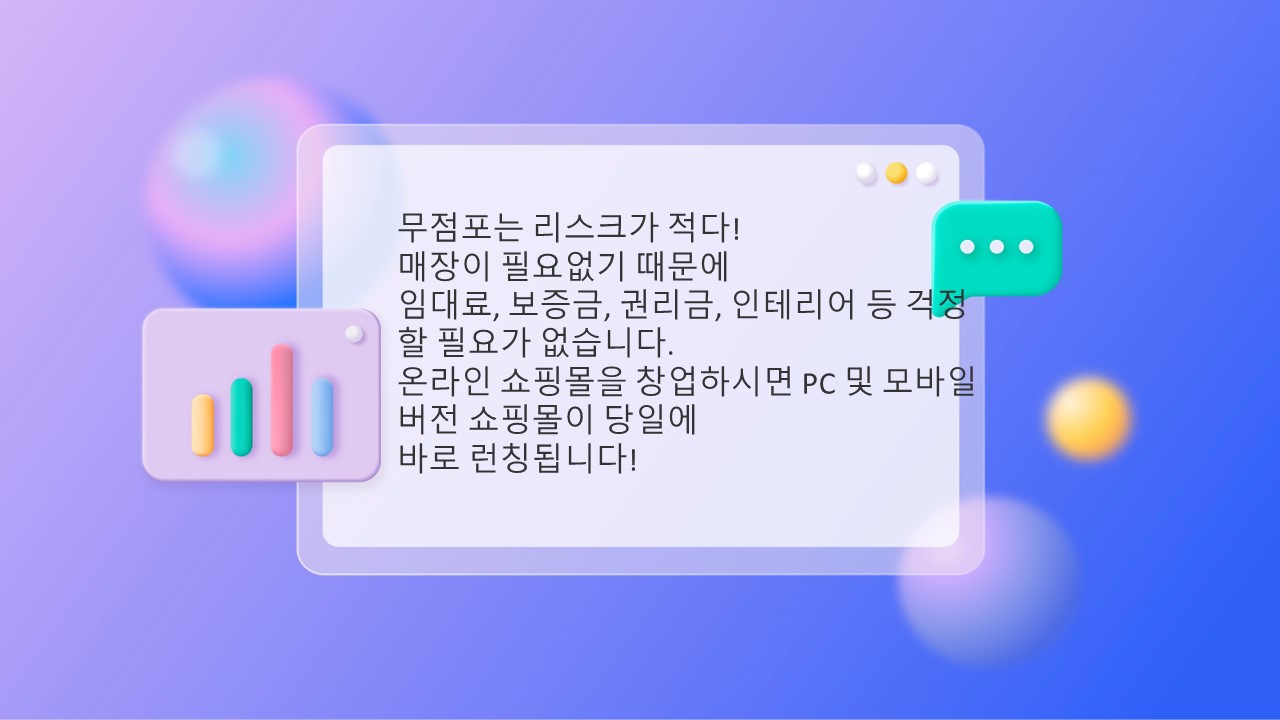 무점포는 리스크가 적다!
매장이 필요없기 때문에
임대료, 보증금, 권리금, 인테리어 등 걱정할 필요가 없습니다.
온라인 쇼핑몰을 창업하시면 PC 및 모바일 버전 쇼핑몰이 당일에
바로 런칭됩니다!